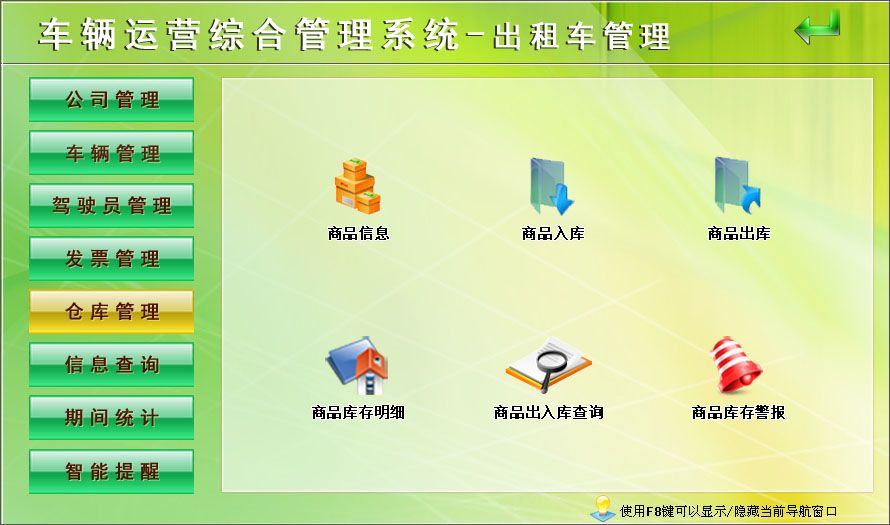 车辆运营综合管理系统-出租车管理

公司管理
车辆管理
驾驶员管理
发票管理
仓库管理
信息查询
期间统计
智能提醒

商品信息
商品入库
商品出库
商品库存明细
商品出入库查询
商品库存警报

使用F8键可以显示/隐藏当前导航窗口